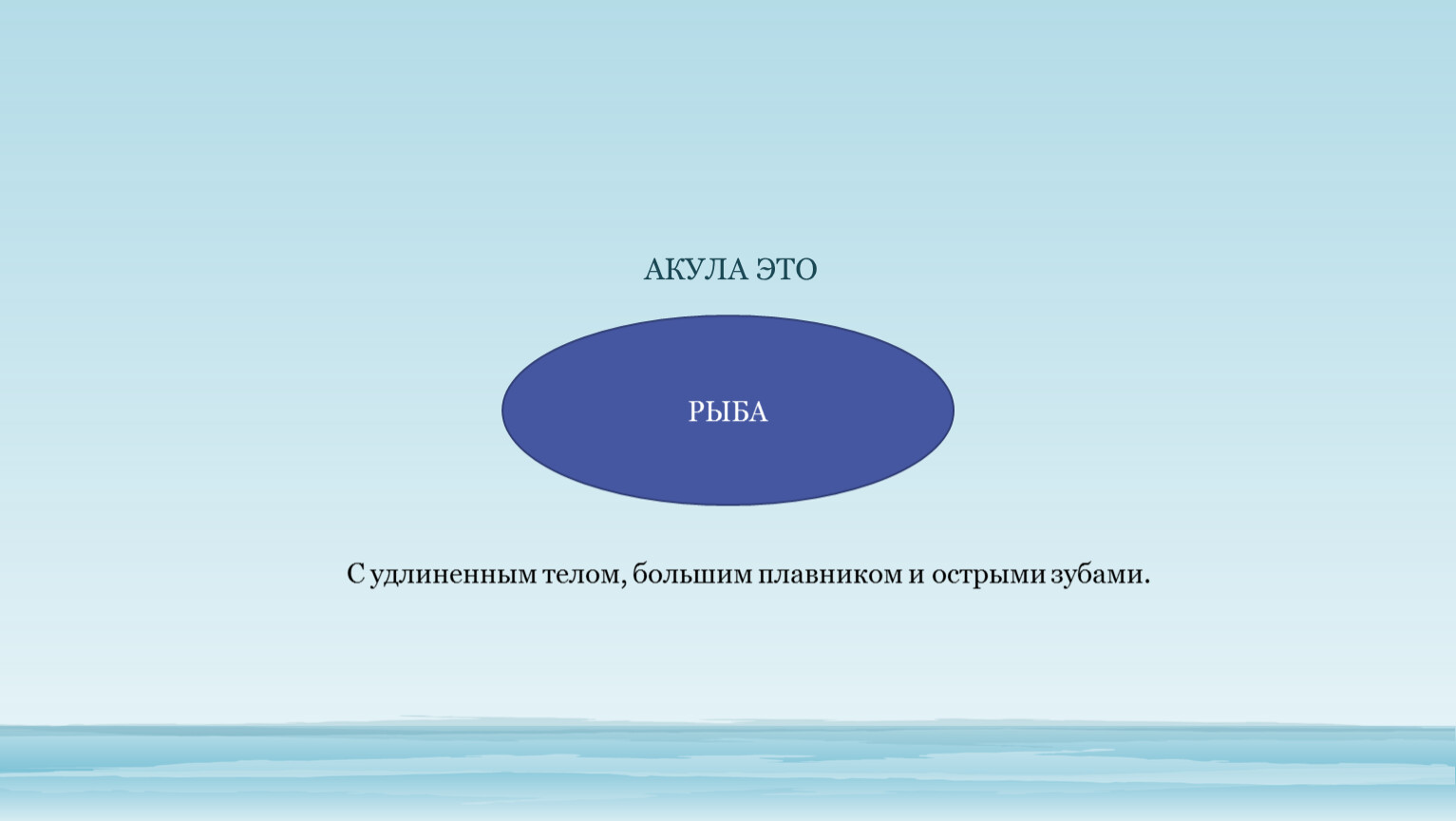 АКУЛА ЭТО

РЫБА

С удлиненным телом, большим плавником и острыми зубами.